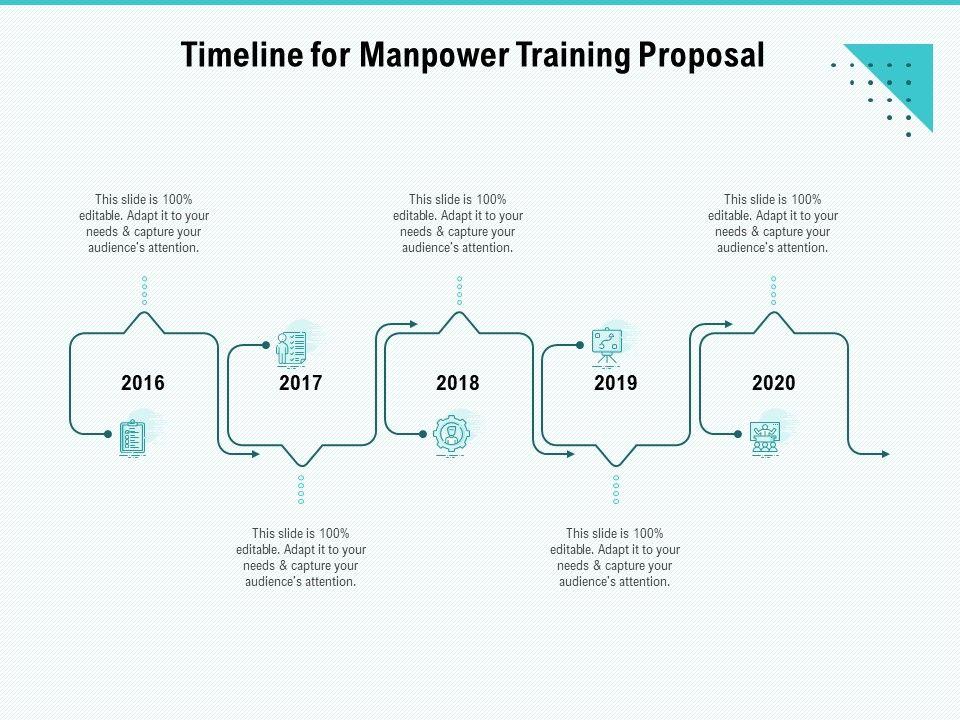 Timeline for Manpower Training Proposal

This slide is 100% editable. Adapt it to your needs & capture your audience's attention.

This slide is 100% editable. Adapt it to your needs & capture your audience's attention.

This slide is 100% editable. Adapt it to your needs & capture your audience's attention.

2016

2017

2018

2019

2020

This slide is 100% editable. Adapt it to your needs & capture your audience's attention.

This slide is 100% editable. Adapt it to your needs & capture your audience's attention.